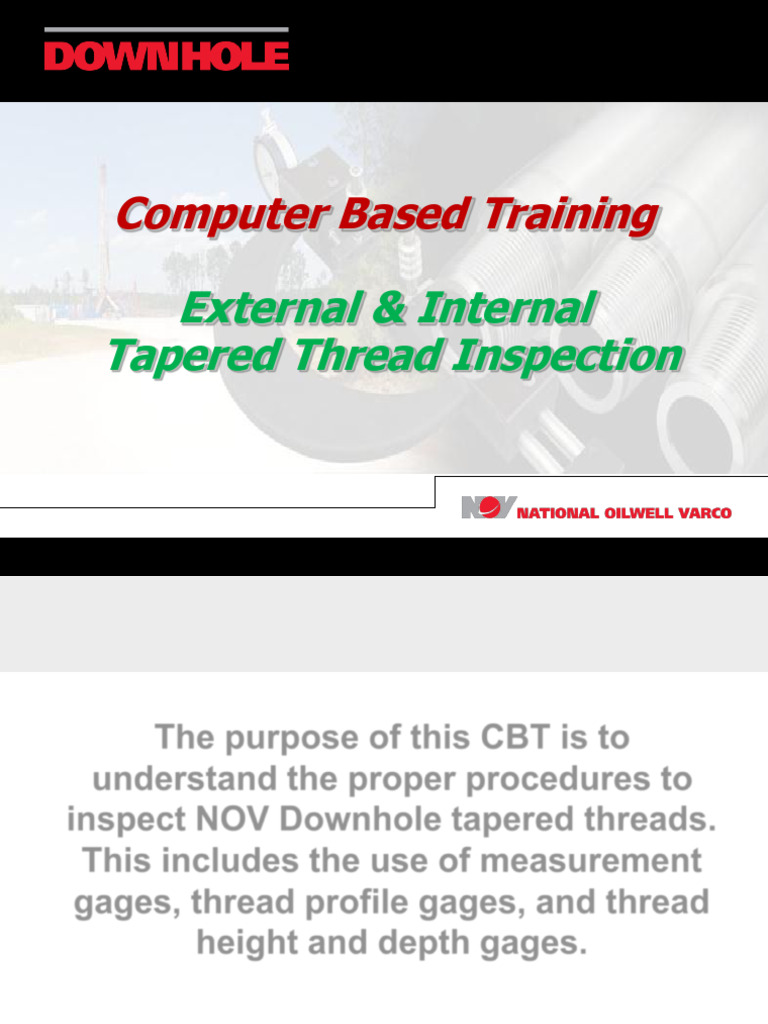 DOWNHOLE

Computer Based Training

External & Internal Tapered Thread Inspection

NOV NATIONAL OILWELL VARCO

The purpose of this CBT is to understand the proper procedures to inspect NOV Downhole tapered threads. This includes the use of measurement gages, thread profile gages, and thread height and depth gages.